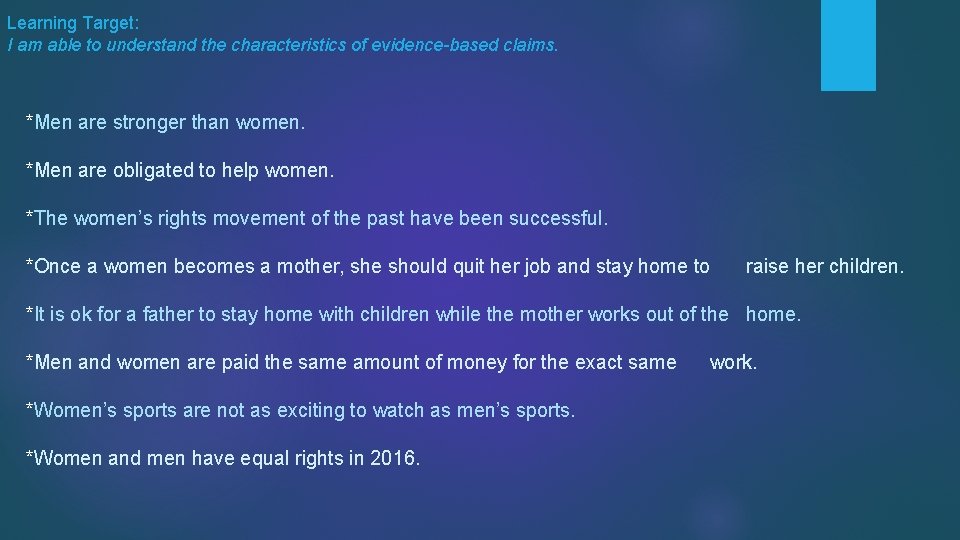 Learning Target:
I am able to understand the characteristics of evidence-based claims.

*Men are stronger than women.

*Men are obligated to help women.

*The women’s rights movement of the past have been successful.

*Once a women becomes a mother, she should quit her job and stay home to raise her children.

*It is ok for a father to stay home with children while the mother works out of the home.

*Men and women are paid the same amount of money for the exact same work.

*Women’s sports are not as exciting to watch as men’s sports.

*Women and men have equal rights in 2016.